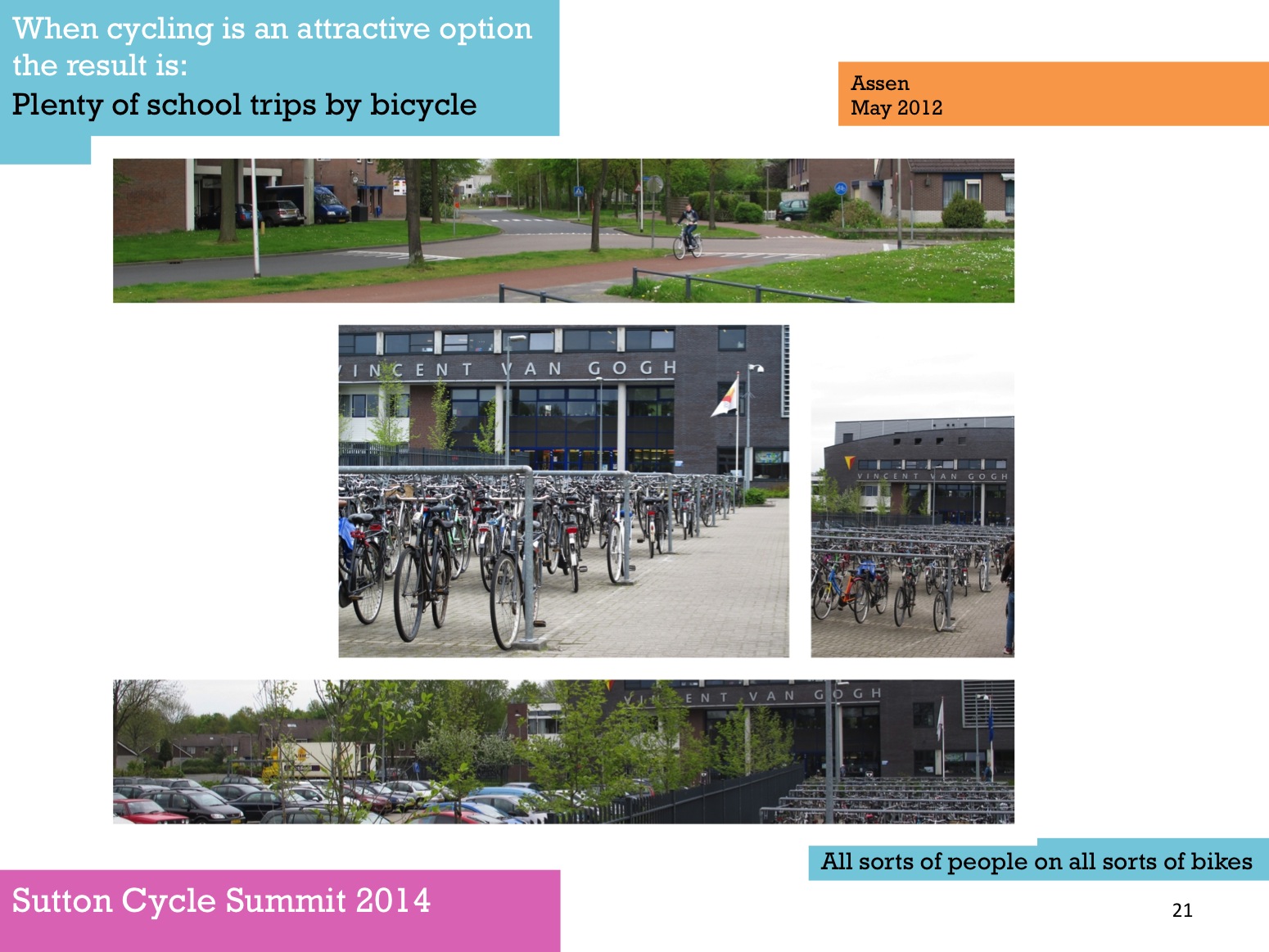 When cycling is an attractive option the result is:
Plenty of school trips by bicycle

Assen
May 2012

VINCENT VAN GOGH

VINCENT VAN GOGH

ENT VAN GOGH

All sorts of people on all sorts of bikes

Sutton Cycle Summit 2014

21